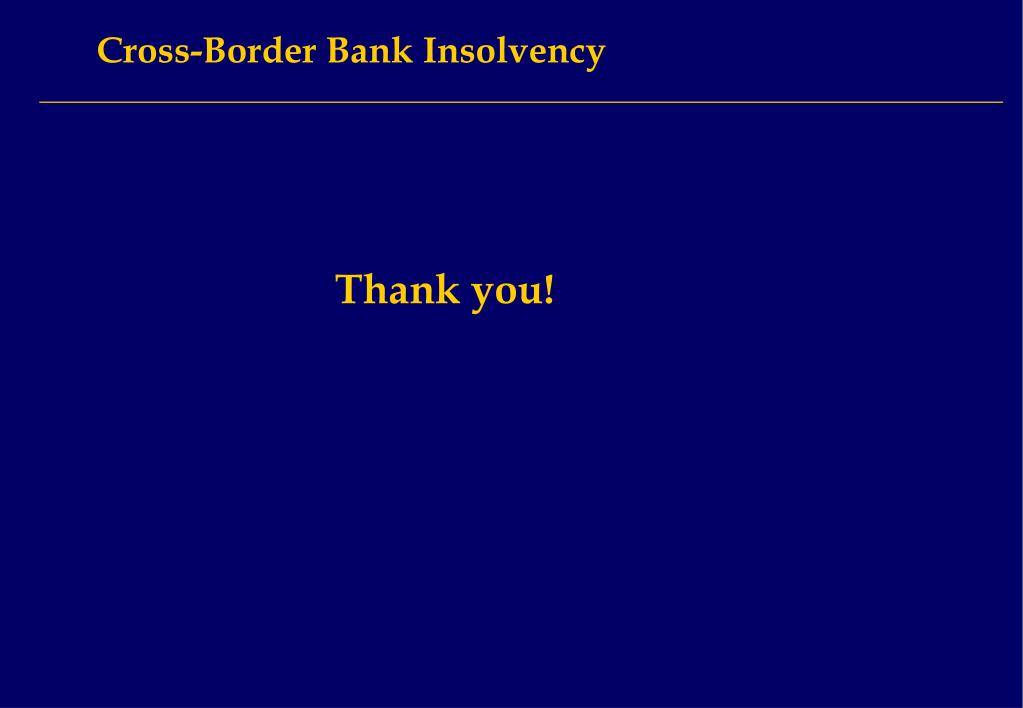 Cross-Border Bank Insolvency

Thank you!